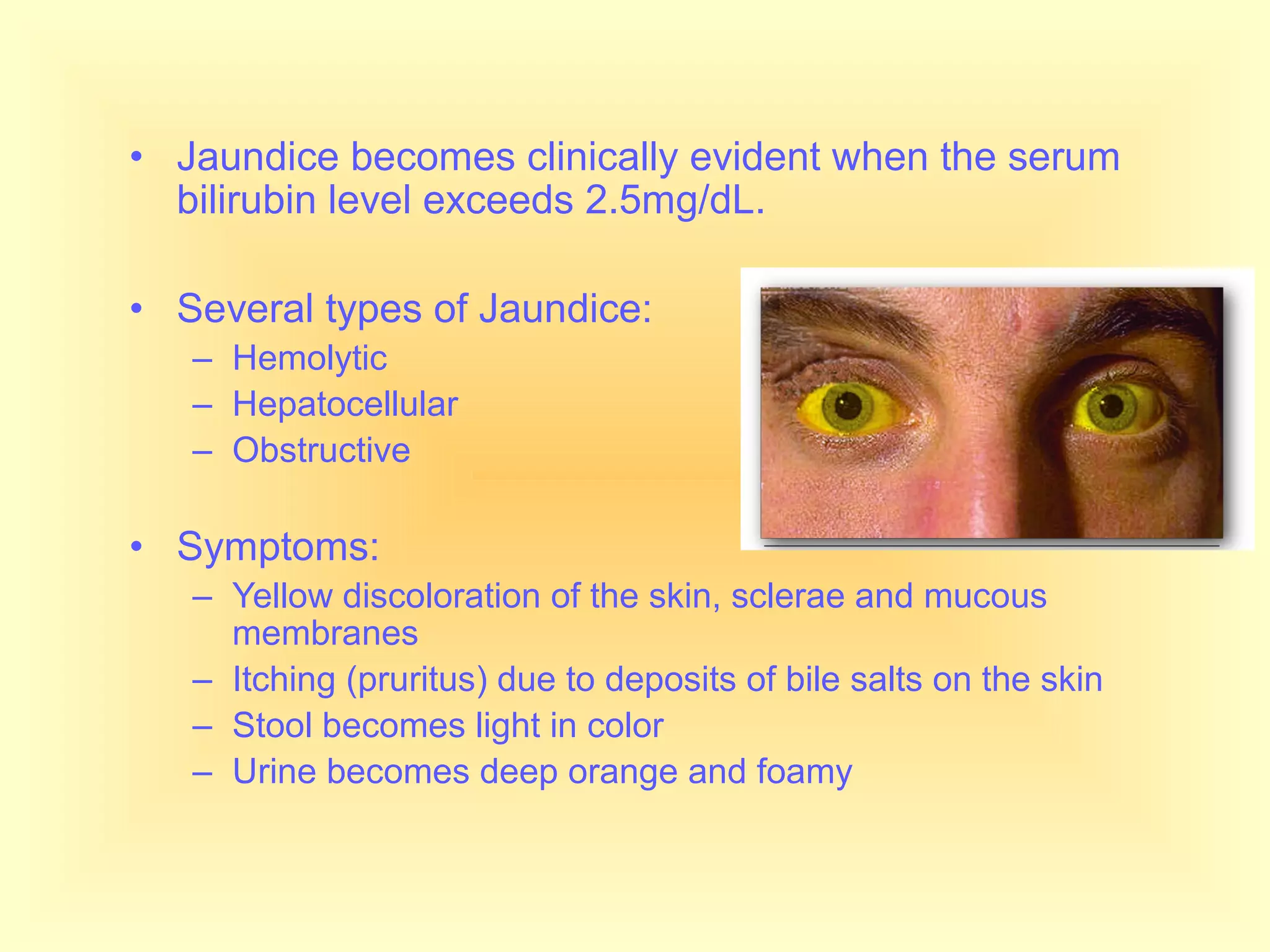 • Jaundice becomes clinically evident when the serum bilirubin level exceeds 2.5mg/dL.

• Several types of Jaundice:
– Hemolytic
– Hepatocellular
– Obstructive

• Symptoms:
– Yellow discoloration of the skin, sclerae and mucous membranes
– Itching (pruritus) due to deposits of bile salts on the skin
– Stool becomes light in color
– Urine becomes deep orange and foamy